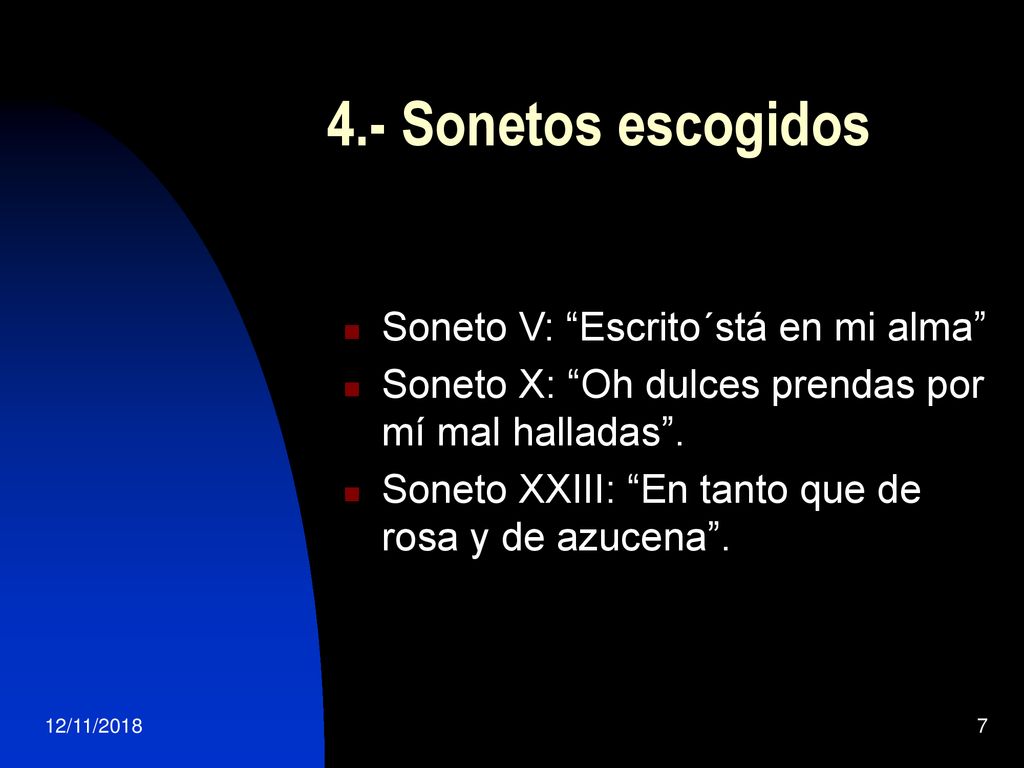 4.- Sonetos escogidos

Soneto V: “Escrito´stá en mi alma”

Soneto X: “Oh dulces prendas por mí mal halladas”.

Soneto XXIII: “En tanto que de rosa y de azucena”.

12/11/2018

7